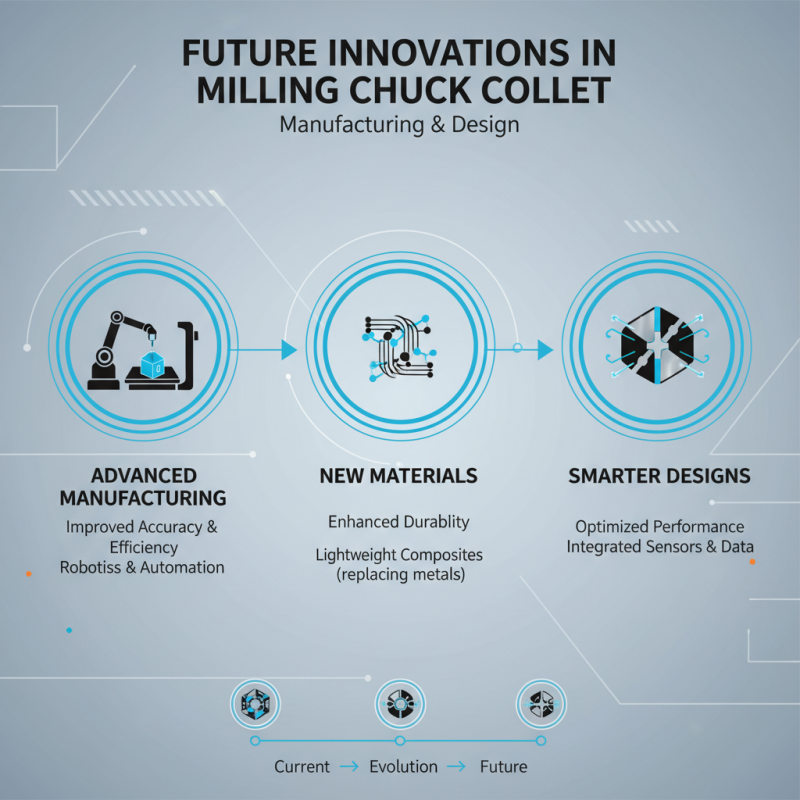 FUTURE INNOVATIONS IN MILLING CHUCK COLLET
Manufacturing & Design

ADVANCED MANUFACTURING
Improved Accuracy & Efficiency
Robotiss & Automation

NEW MATERIALS
Enhanced Durablity
Lightweight Composites (replacing metals)

SMARTER DESIGNS
Optimized Performance
Integrated Sensors & Data

Current → Evolution → Future